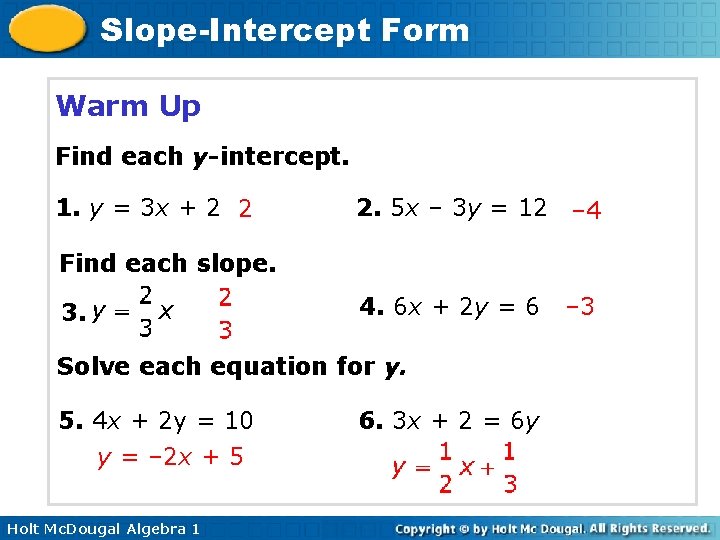 Slope-Intercept Form

Warm Up

Find each $y$-intercept.

1. $y = 3x + 2$ 2

2. $5x - 3y = 12$ $-4$

Find each slope.

3. $y = \frac{2}{3}x$ $\frac{2}{3}$

4. $6x + 2y = 6$ $-3$

Solve each equation for $y$.

5. $4x + 2y = 10$
$y = -2x + 5$

6. $3x + 2 = 6y$
$y = \frac{1}{2}x + \frac{1}{3}$

Holt McDougal Algebra 1

Copyright © by Holt Mc Dougal. All Rights Reserved.